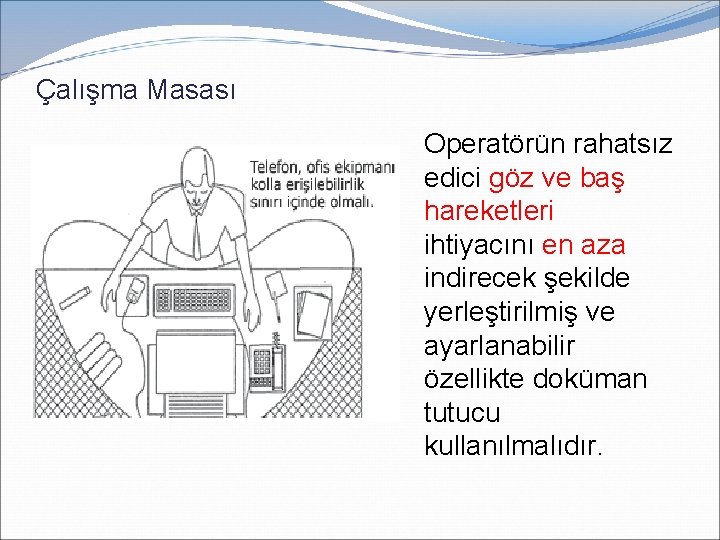 Çalışma Masası

Telefon, ofis ekipmanı kolla erişilebilirlik sınırı içinde olmalı.

Operatörün rahatsız edici göz ve baş hareketleri ihtiyacını en aza indirecek şekilde yerleştirilmiş ve ayarlanabilir özellikte doküman tutucu kullanılmalıdır.